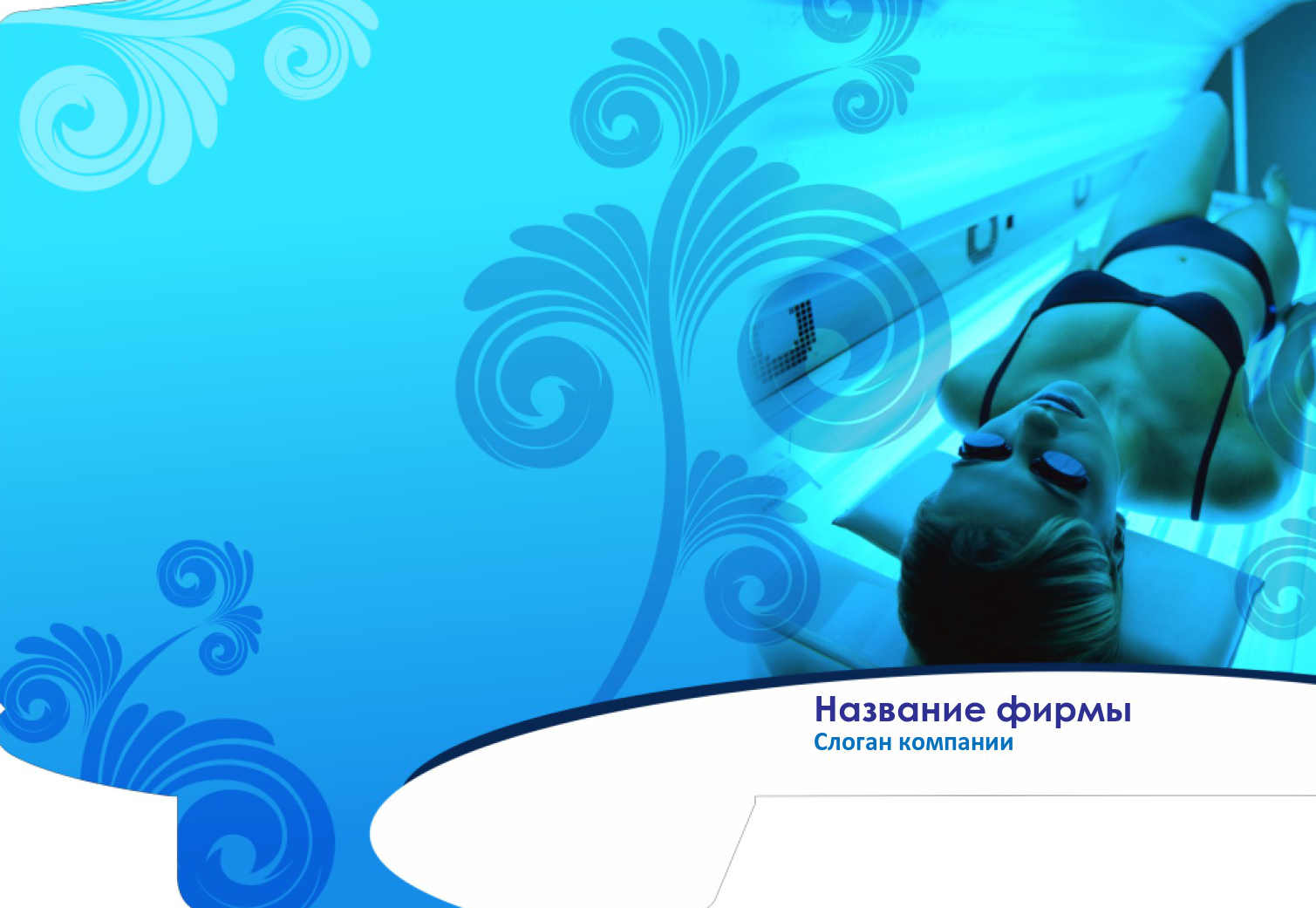 Название фирмы
Слоган компании